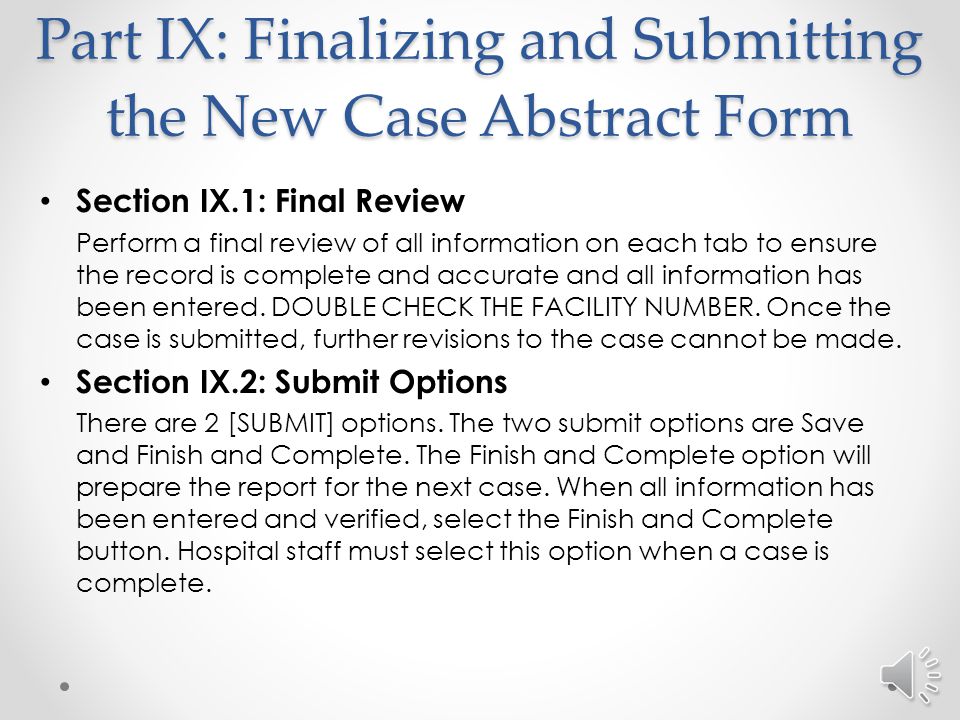 Part IX: Finalizing and Submitting the New Case Abstract Form

• Section IX.1: Final Review

Perform a final review of all information on each tab to ensure the record is complete and accurate and all information has been entered. DOUBLE CHECK THE FACILITY NUMBER. Once the case is submitted, further revisions to the case cannot be made.

• Section IX.2: Submit Options

There are 2 [SUBMIT] options. The two submit options are Save and Finish and Complete. The Finish and Complete option will prepare the report for the next case. When all information has been entered and verified, select the Finish and Complete button. Hospital staff must select this option when a case is complete.